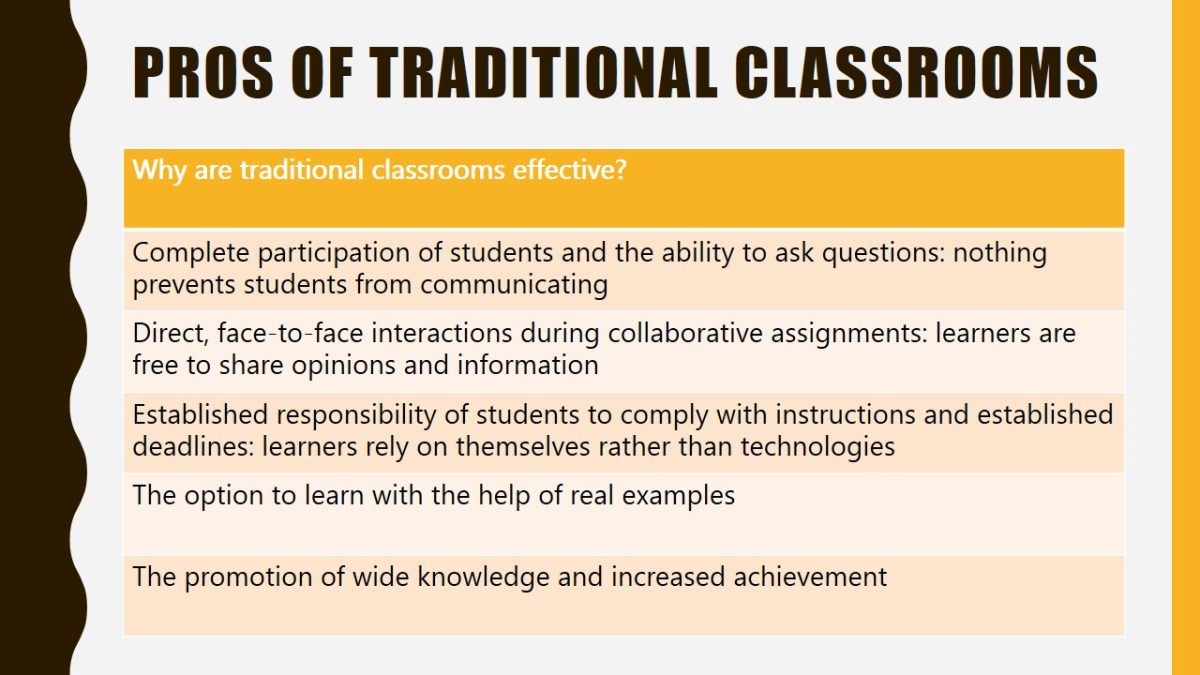 PROS OF TRADITIONAL CLASSROOMS

| Why are traditional classrooms effective? |
|---|
| Complete participation of students and the ability to ask questions: nothing prevents students from communicating |
| Direct, face-to-face interactions during collaborative assignments: learners are free to share opinions and information |
| Established responsibility of students to comply with instructions and established deadlines: learners rely on themselves rather than technologies |
| The option to learn with the help of real examples |
| The promotion of wide knowledge and increased achievement |